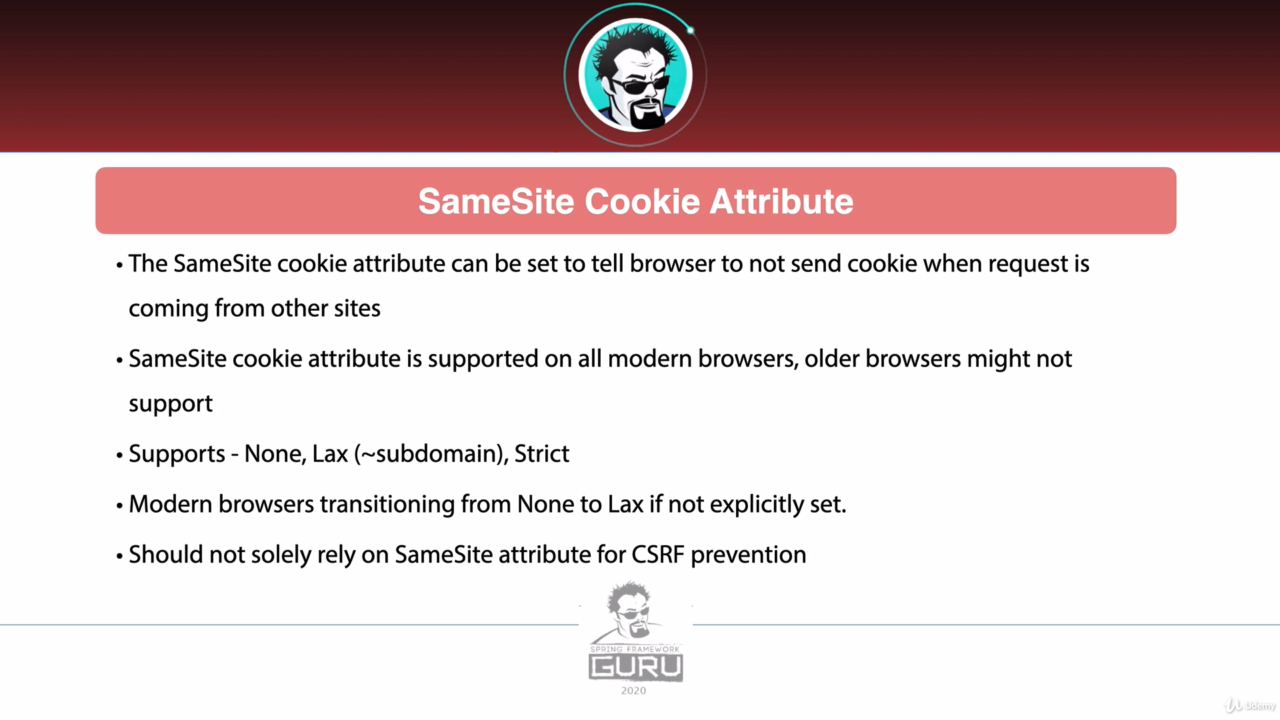 SameSite Cookie Attribute

• The SameSite cookie attribute can be set to tell browser to not send cookie when request is coming from other sites

• SameSite cookie attribute is supported on all modern browsers, older browsers might not support

• Supports - None, Lax (~subdomain), Strict

• Modern browsers transitioning from None to Lax if not explicitly set.

• Should not solely rely on SameSite attribute for CSRF prevention

SPRING FRAMEWORK
GURU
2020

Udemy